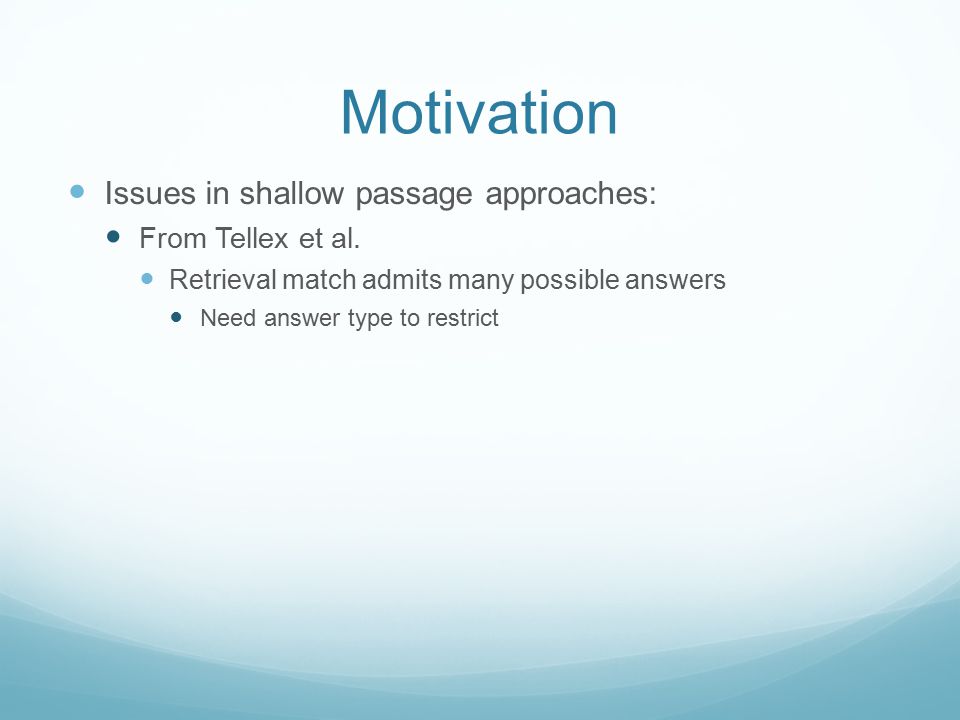 Motivation

Issues in shallow passage approaches:

From Tellex et al.

Retrieval match admits many possible answers

Need answer type to restrict